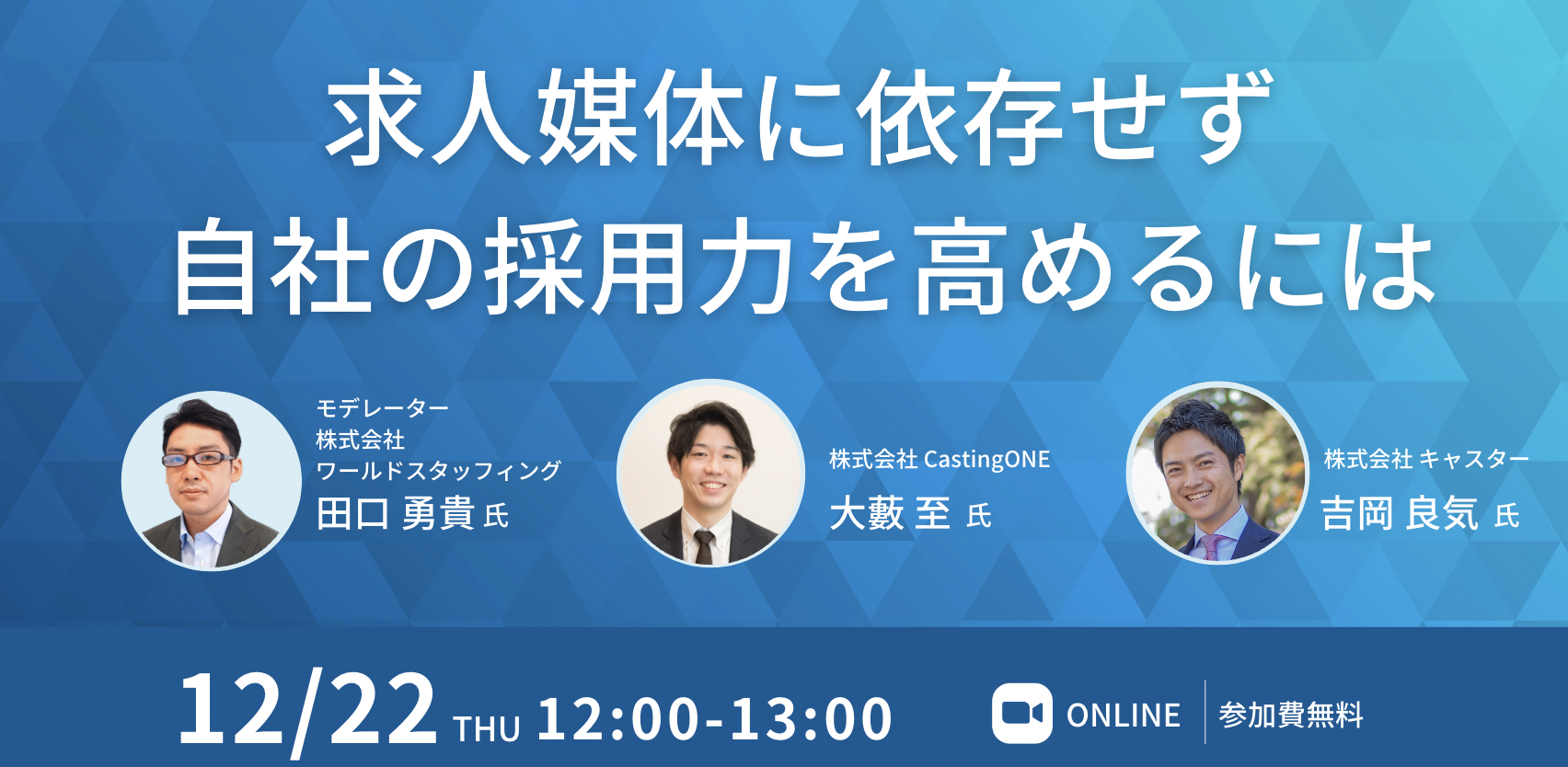 求人媒体に依存せず
自社の採用力を高めるには

モデレーター
株式会社
ワールドスタッフィング
田口 勇貴 氏

株式会社 CastingONE
大藪 至 氏

株式会社 キャスター
吉岡 良気 氏

12/22 THU 12:00-13:00

ONLINE
参加費無料